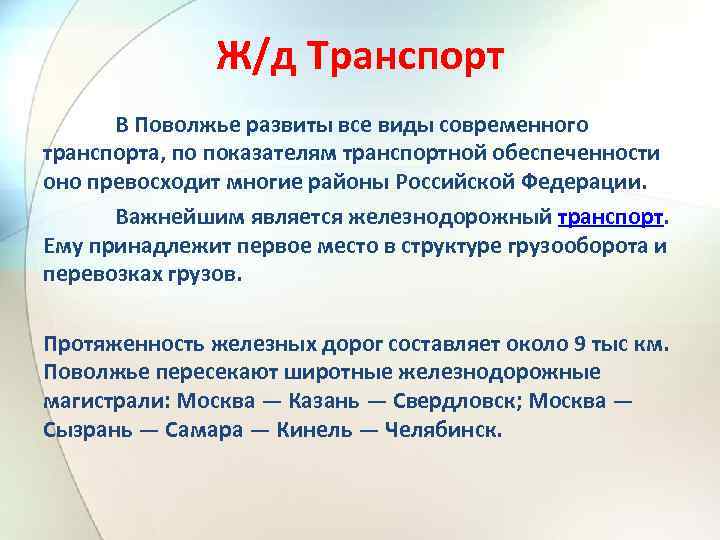 Ж/д Транспорт

В Поволжье развиты все виды современного транспорта, по показателям транспортной обеспеченности оно превосходит многие районы Российской Федерации.

Важнейшим является железнодорожный транспорт. Ему принадлежит первое место в структуре грузооборота и перевозках грузов.

Протяженность железных дорог составляет около 9 тыс км. Поволжье пересекают широтные железнодорожные магистрали: Москва — Казань — Свердловск; Москва — Сызрань — Самара — Кинель — Челябинск.